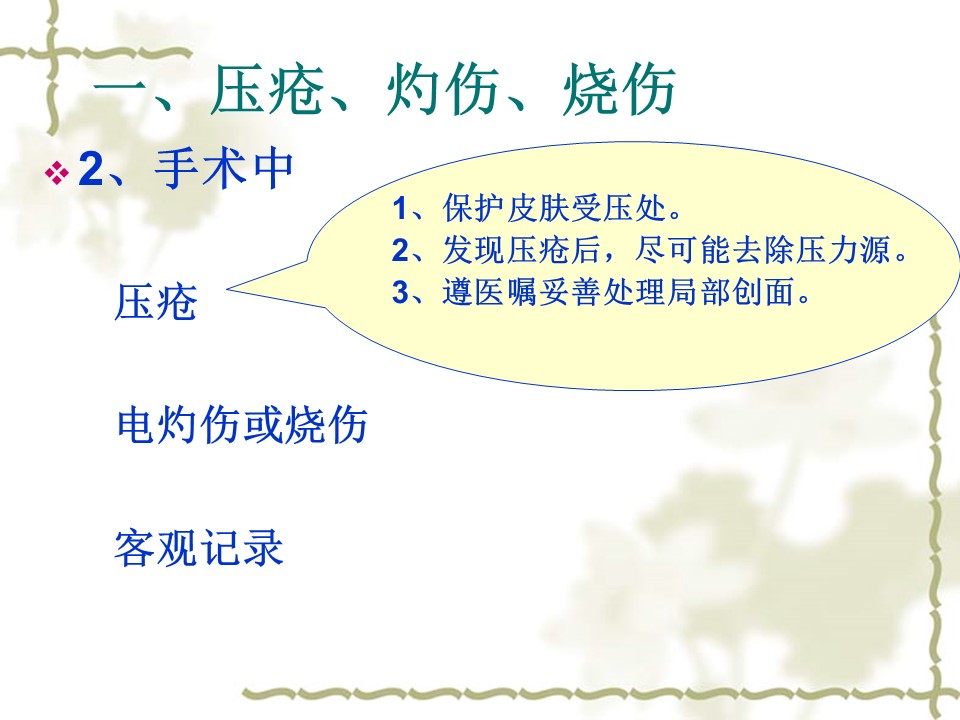 一、压疮、灼伤、烧伤

❖ 2、手术中

1、保护皮肤受压处。
2、发现压疮后，尽可能去除压力源。
3、遵医嘱妥善处理局部创面。

压疮

电灼伤或烧伤

客观记录